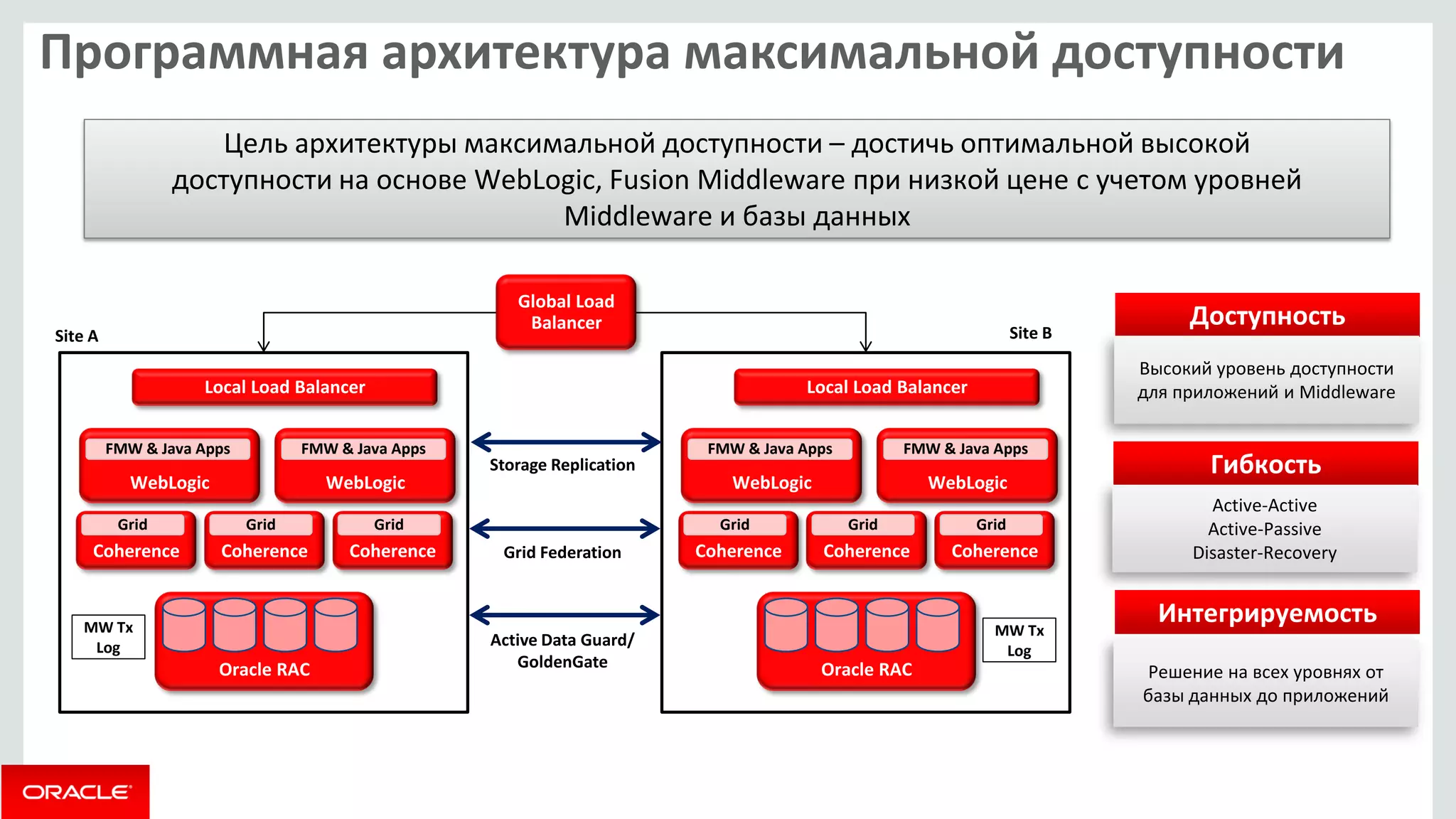 Программная архитектура максимальной доступности

Цель архитектуры максимальной доступности – достичь оптимальной высокой доступности на основе WebLogic, Fusion Middleware при низкой цене с учетом уровней Middleware и базы данных

Global Load Balancer

Site A

Local Load Balancer

FMW & Java Apps
WebLogic

FMW & Java Apps
WebLogic

Grid
Coherence

Grid
Coherence

Grid
Coherence

MW Tx Log

Oracle RAC

Storage Replication

Grid Federation

Active Data Guard/ GoldenGate

Site B

Local Load Balancer

FMW & Java Apps
WebLogic

FMW & Java Apps
WebLogic

Grid
Coherence

Grid
Coherence

Grid
Coherence

Oracle RAC

MW Tx Log

Доступность

Высокий уровень доступности для приложений и Middleware

Гибкость

Active-Active
Active-Passive
Disaster-Recovery

Интегрируемость

Решение на всех уровнях от базы данных до приложений

ORACLE